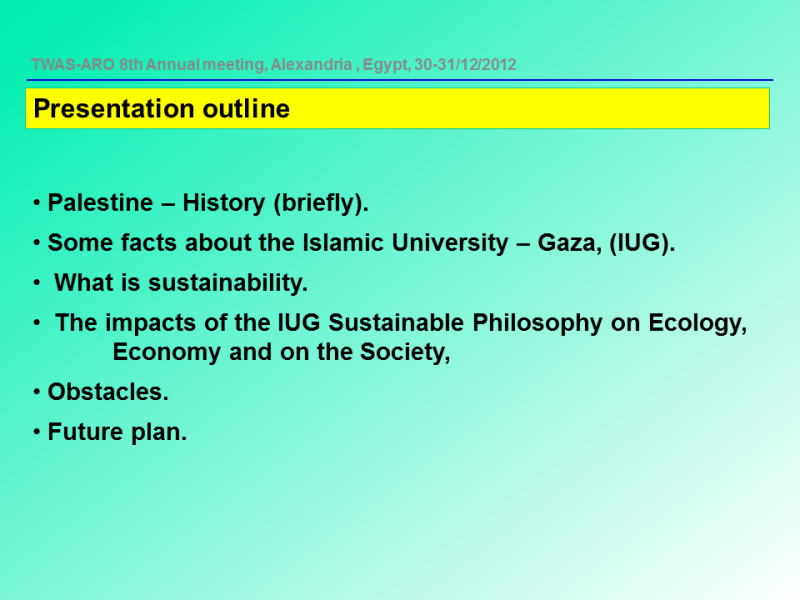 TWAS-ARO 8th Annual meeting, Alexandria , Egypt, 30-31/12/2012

Presentation outline

• Palestine – History (briefly).

• Some facts about the Islamic University – Gaza, (IUG).

• What is sustainability.

• The impacts of the IUG Sustainable Philosophy on Ecology, Economy and on the Society,

• Obstacles.

• Future plan.